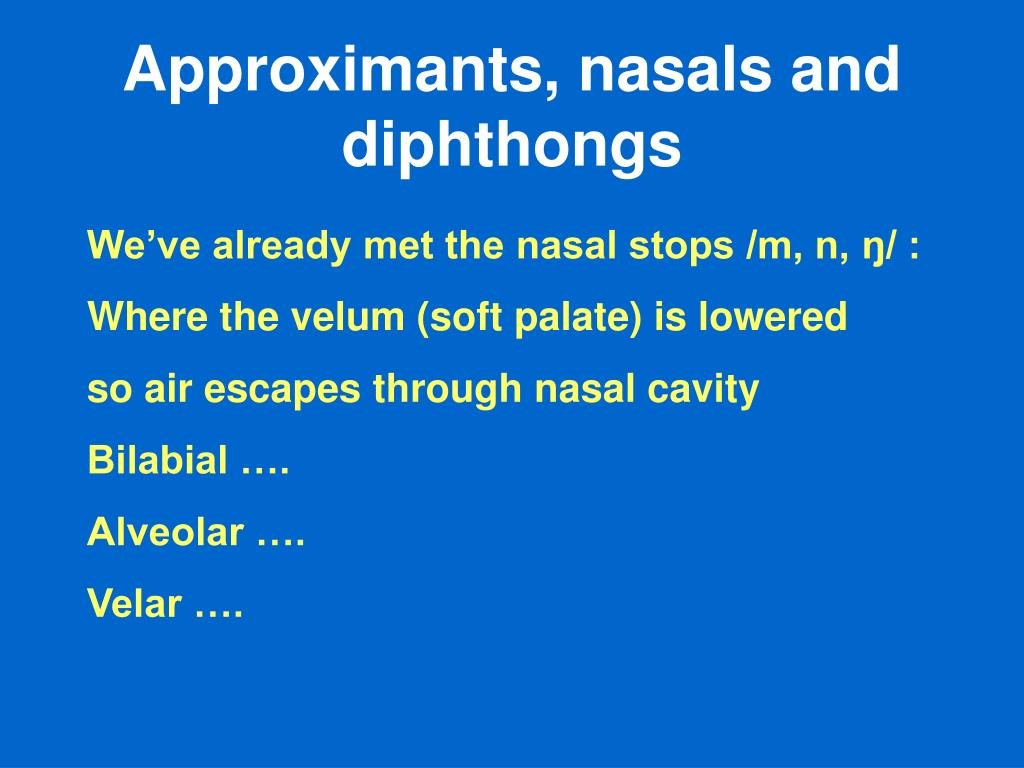 Approximants, nasals and diphthongs

We’ve already met the nasal stops /m, n, ŋ/ :

Where the velum (soft palate) is lowered

so air escapes through nasal cavity

Bilabial ….

Alveolar ….

Velar ….